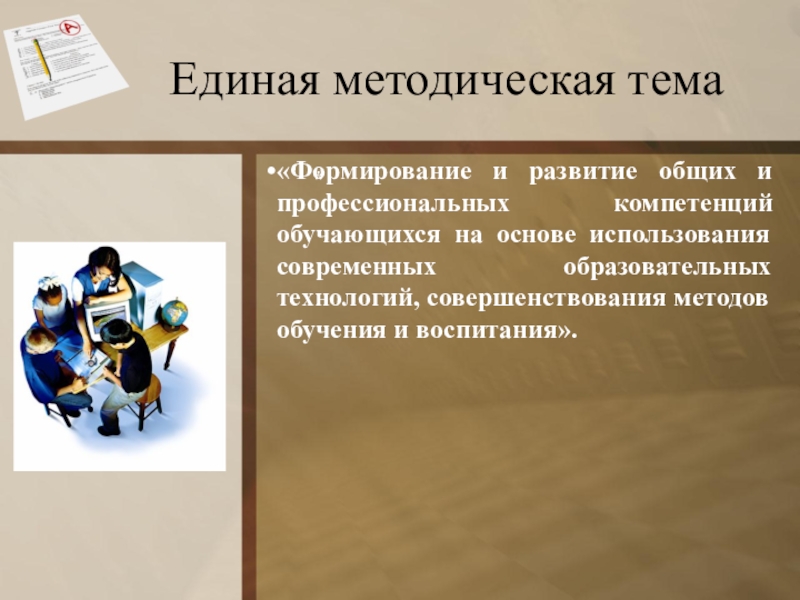 Единая методическая тема

•«Формирование и развитие общих и профессиональных компетенций обучающихся на основе использования современных образовательных технологий, совершенствования методов обучения и воспитания».